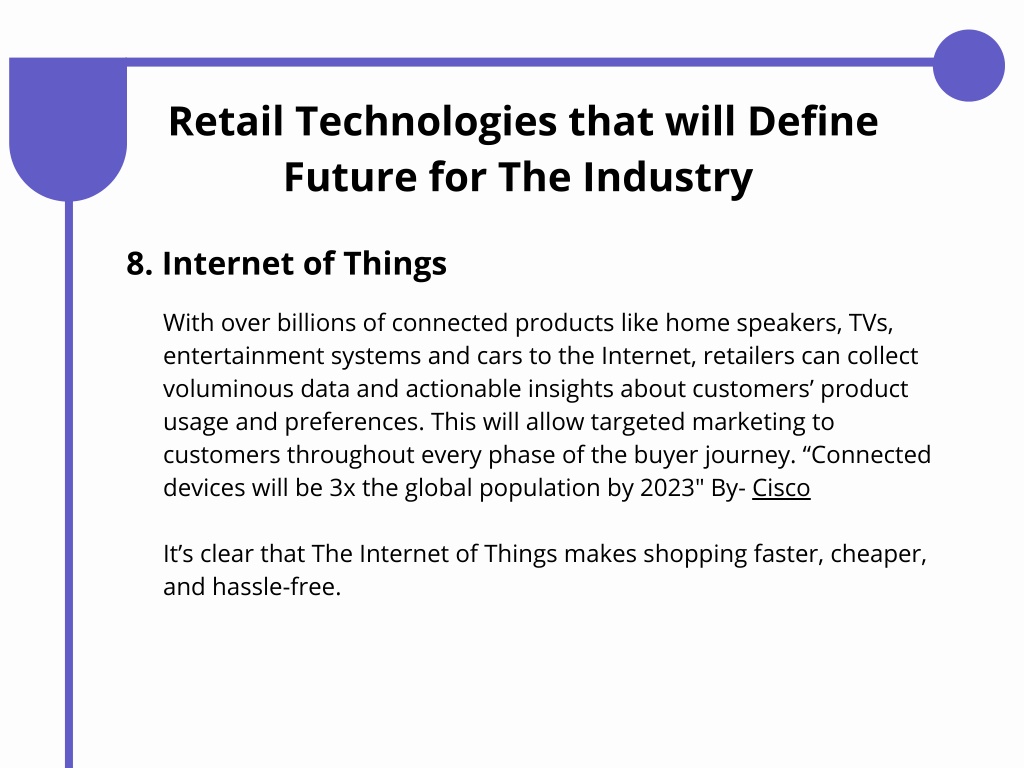 Retail Technologies that will Define Future for The Industry

8. Internet of Things

With over billions of connected products like home speakers, TVs, entertainment systems and cars to the Internet, retailers can collect voluminous data and actionable insights about customers’ product usage and preferences. This will allow targeted marketing to customers throughout every phase of the buyer journey. “Connected devices will be 3x the global population by 2023" By- Cisco

It’s clear that The Internet of Things makes shopping faster, cheaper, and hassle-free.